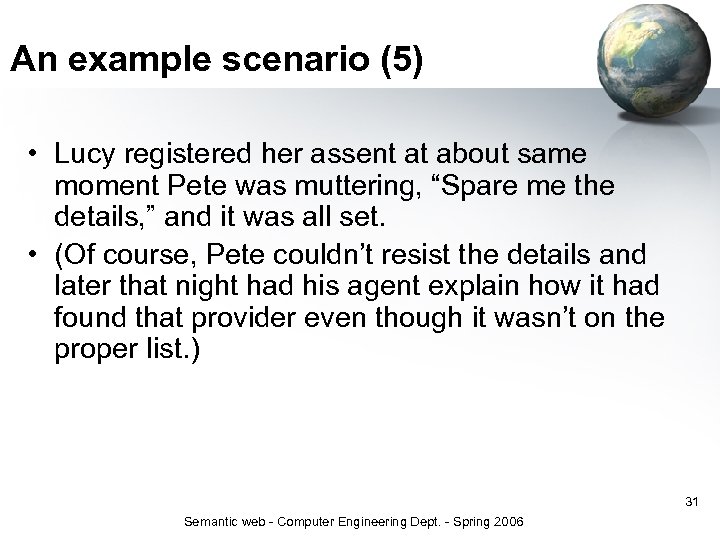 An example scenario (5)

• Lucy registered her assent at about same moment Pete was muttering, “Spare me the details,” and it was all set.

• (Of course, Pete couldn’t resist the details and later that night had his agent explain how it had found that provider even though it wasn’t on the proper list.)

31

Semantic web - Computer Engineering Dept. - Spring 2006